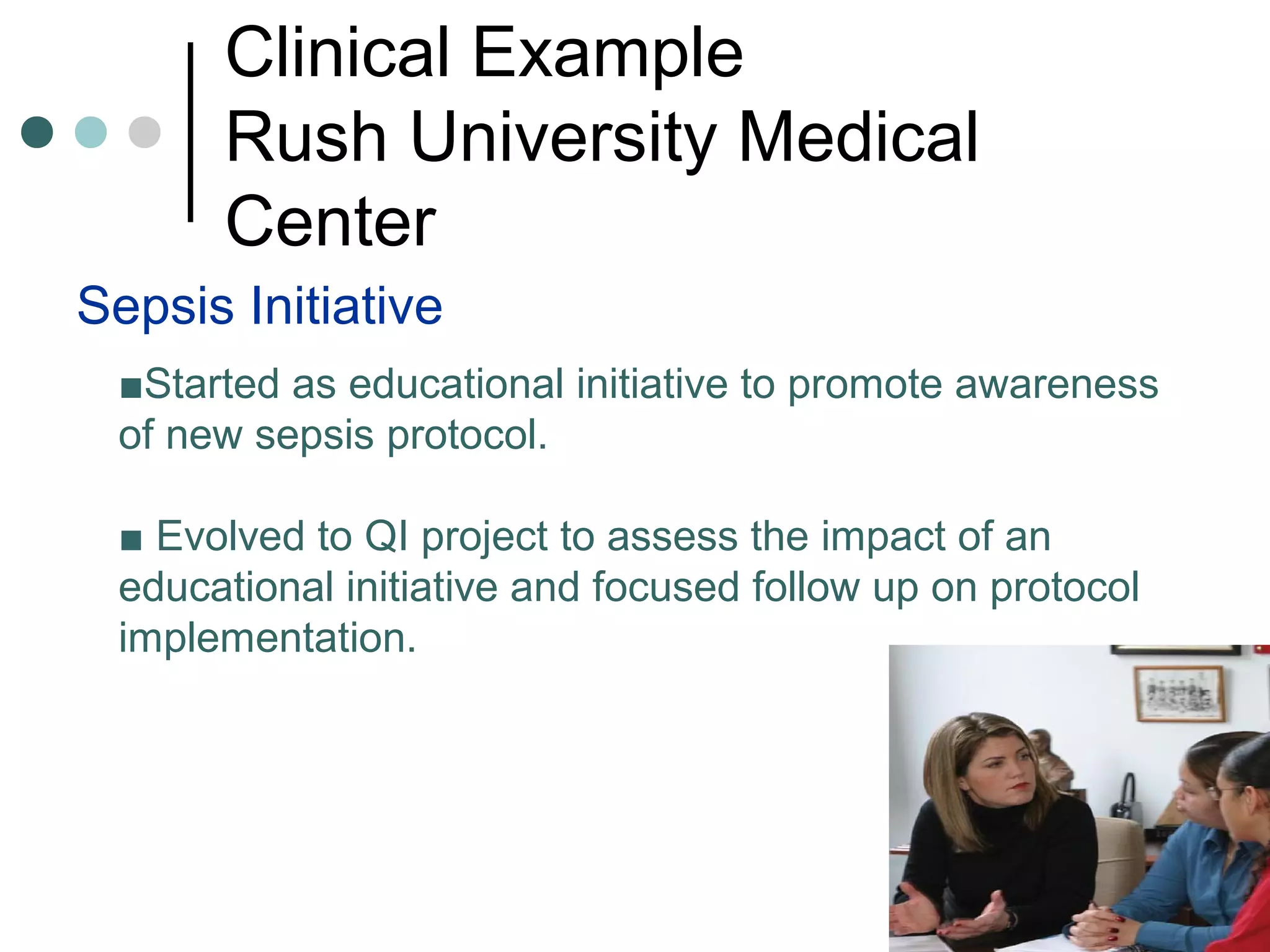 Clinical Example
Rush University Medical Center

Sepsis Initiative

■Started as educational initiative to promote awareness of new sepsis protocol.

■ Evolved to QI project to assess the impact of an educational initiative and focused follow up on protocol implementation.